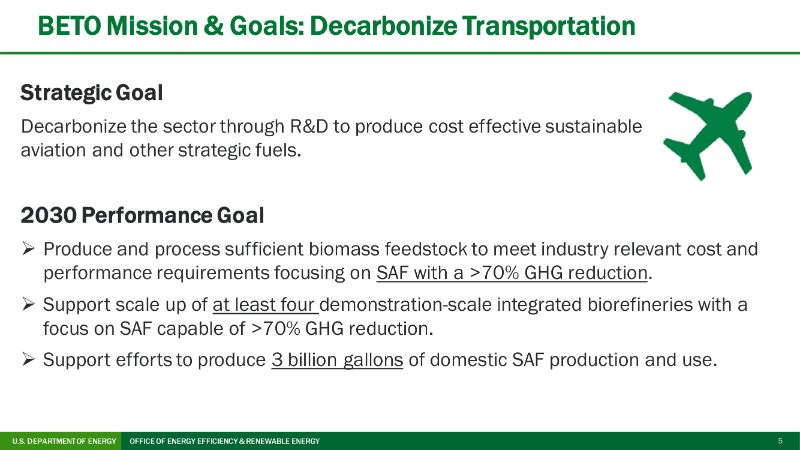 BETO Mission & Goals: Decarbonize Transportation

Strategic Goal

Decarbonize the sector through R&D to produce cost effective sustainable aviation and other strategic fuels.

2030 Performance Goal

➢ Produce and process sufficient biomass feedstock to meet industry relevant cost and performance requirements focusing on SAF with a >70% GHG reduction.

➢ Support scale up of at least four demonstration-scale integrated biorefineries with a focus on SAF capable of >70% GHG reduction.

➢ Support efforts to produce 3 billion gallons of domestic SAF production and use.

U.S. DEPARTMENT OF ENERGY OFFICE OF ENERGY EFFICIENCY & RENEWABLE ENERGY 5